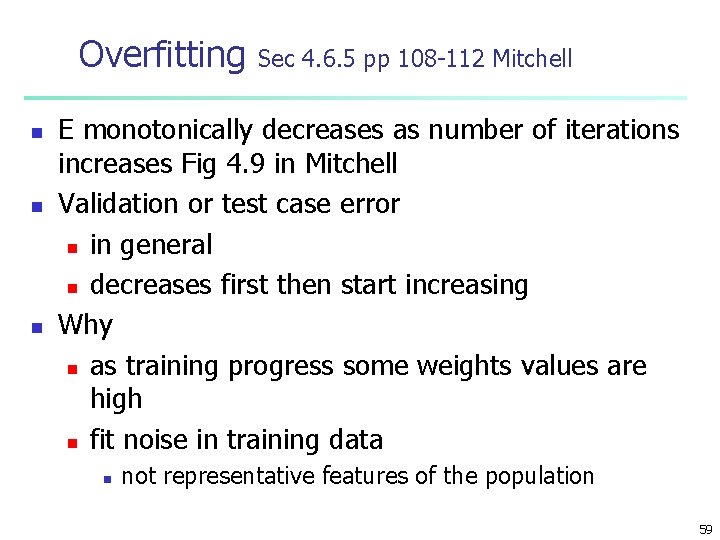 Overfitting Sec 4.6.5 pp 108-112 Mitchell

E monotonically decreases as number of iterations increases Fig 4.9 in Mitchell

Validation or test case error

in general

decreases first then start increasing

Why

as training progress some weights values are high

fit noise in training data

not representative features of the population

59